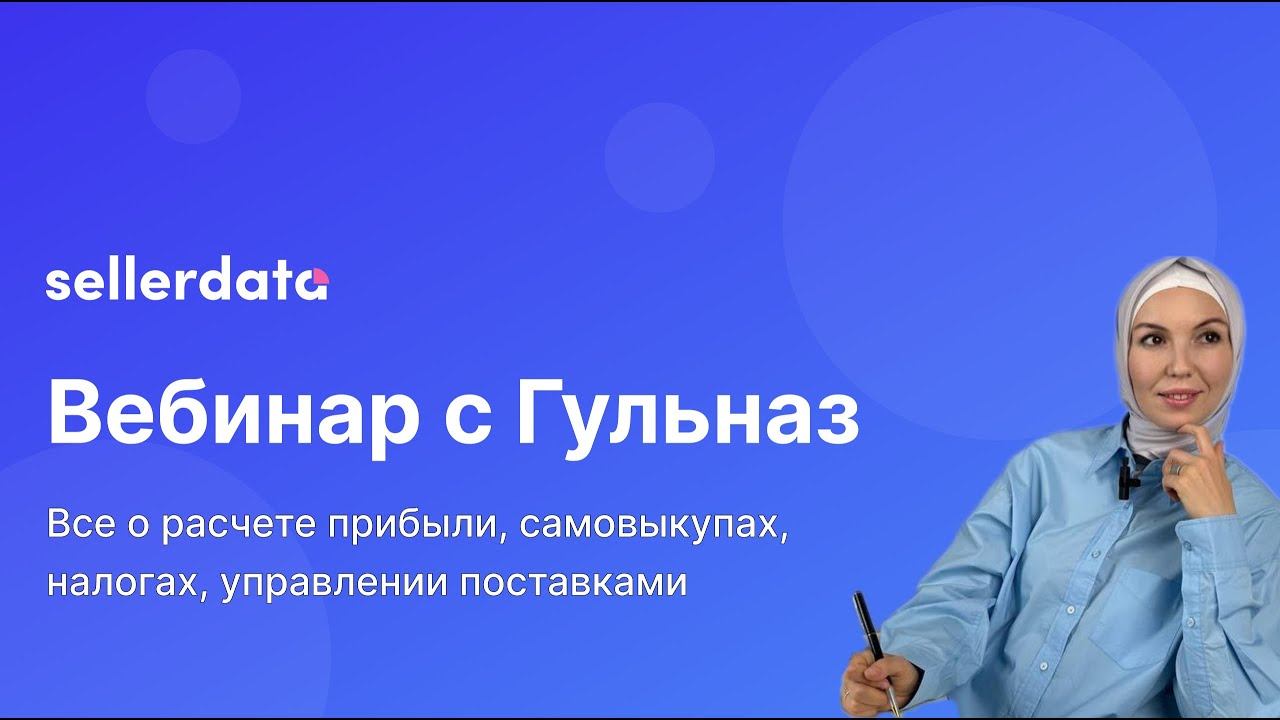 sellerdata

Вебинар с Гульназ

Все о расчете прибыли, самовыкупах, налогах, управлении поставками